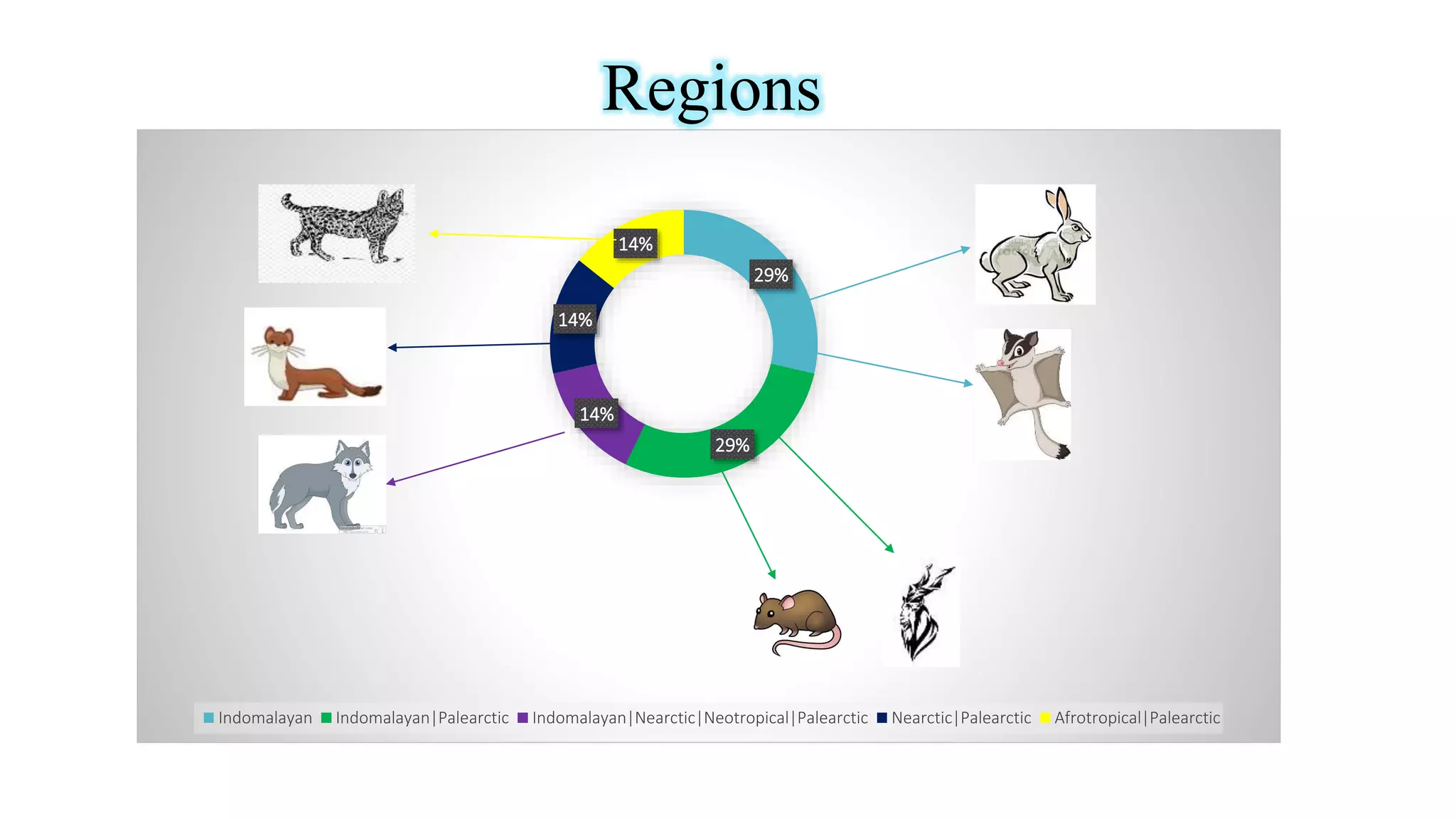 Regions

14%
29%
14%
14%
29%

Indomalayan   Indomalayan|Palearctic   Indomalayan|Nearctic|Neotropical|Palearctic   Nearctic|Palearctic   Afrotropical|Palearctic